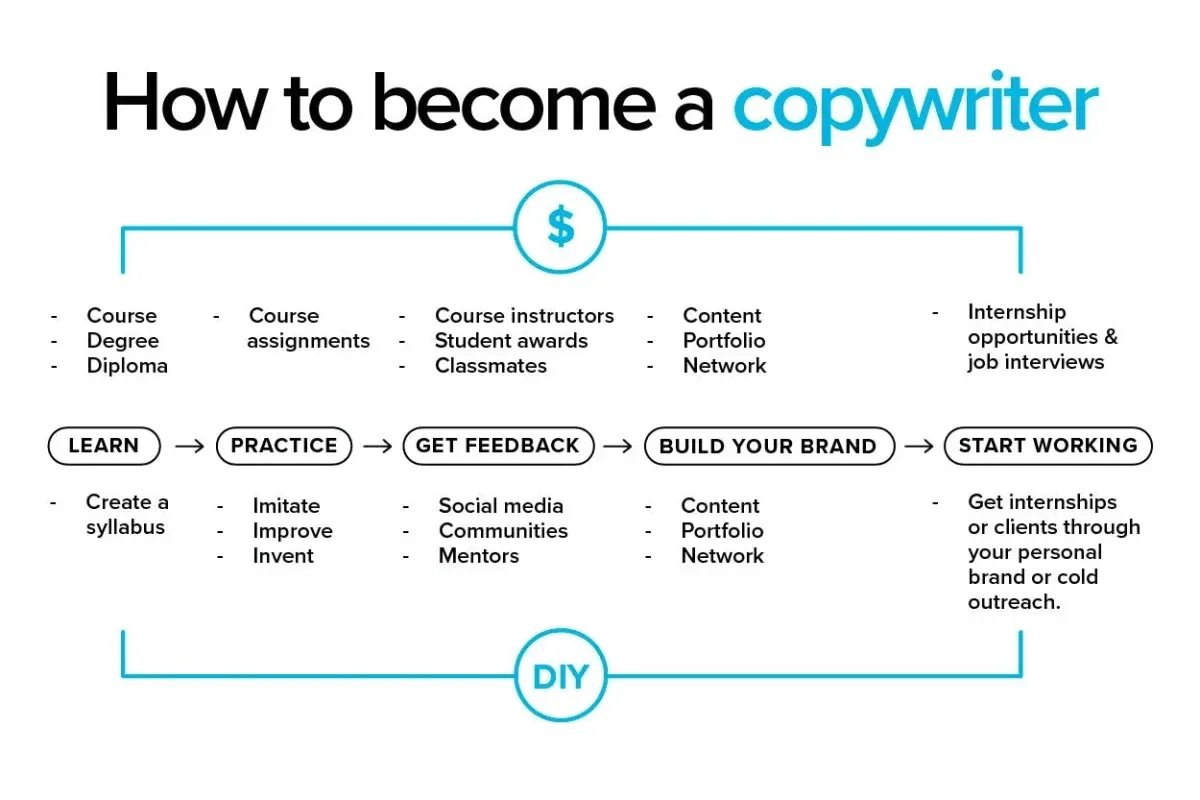 How to become a copywriter

$

- Course
- Degree
- Diploma

- Course assignments

- Course instructors
- Student awards
- Classmates

- Content
- Portfolio
- Network

- Internship opportunities & job interviews

LEARN → PRACTICE → GET FEEDBACK → BUILD YOUR BRAND → START WORKING

- Create a syllabus

- Imitate
- Improve
- Invent

- Social media
- Communities
- Mentors

- Content
- Portfolio
- Network

- Get internships or clients through your personal brand or cold outreach.

DIY